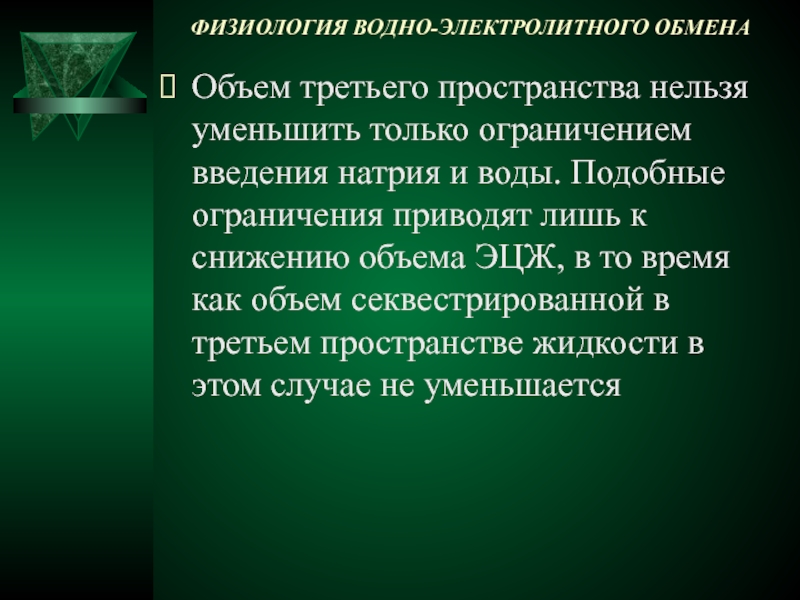 ФИЗИОЛОГИЯ ВОДНО-ЭЛЕКТРОЛИТНОГО ОБМЕНА

Объем третьего пространства нельзя уменьшить только ограничением введения натрия и воды. Подобные ограничения приводят лишь к снижению объема ЭЦЖ, в то время как объем секвестрированной в третьем пространстве жидкости в этом случае не уменьшается